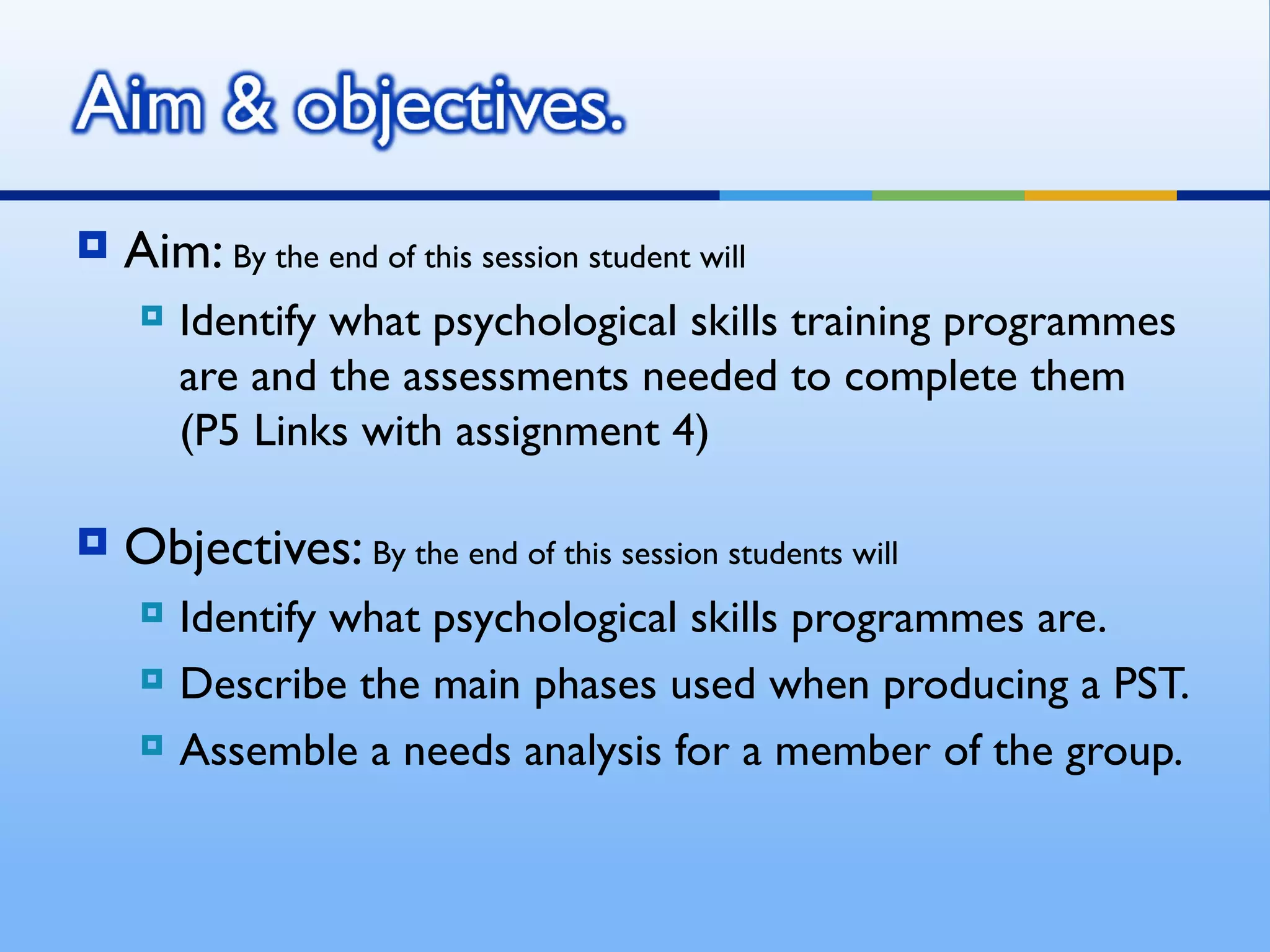 Aim & objectives.

Aim: By the end of this session student will

Identify what psychological skills training programmes are and the assessments needed to complete them (P5 Links with assignment 4)

Objectives: By the end of this session students will

Identify what psychological skills programmes are.

Describe the main phases used when producing a PST.

Assemble a needs analysis for a member of the group.